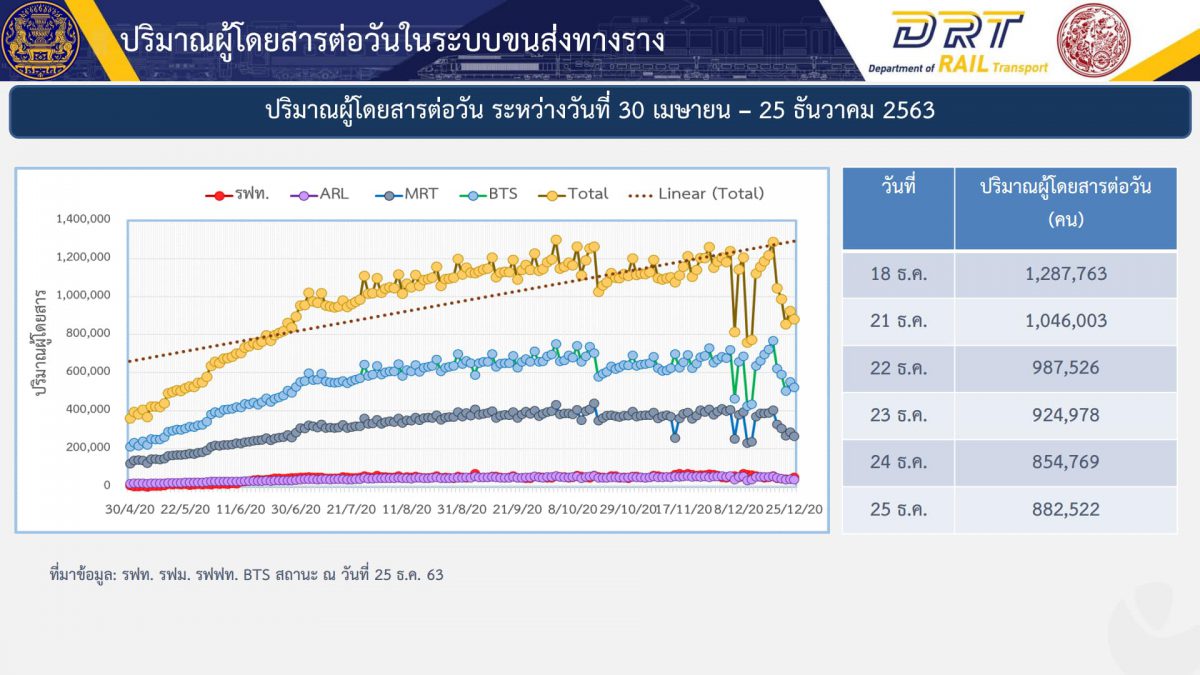 ปริมาณผู้โดยสารต่อวันในระบบขนส่งทางราง

DRT Department of RAIL Transport

ปริมาณผู้โดยสารต่อวัน ระหว่างวันที่ 30 เมษายน – 25 ธันวาคม 2563

รฟท. ARL MRT BTS Total Linear (Total)

ปริมาณผู้โดยสาร

1,400,000
1,200,000
1,000,000
800,000
600,000
400,000
200,000
0

30/4/20 22/5/20 11/6/20 30/6/20 21/7/20 11/8/20 31/8/20 21/9/20 8/10/20 29/10/20 17/11/20 8/12/20 25/12/20

| วันที่ | ปริมาณผู้โดยสารต่อวัน (คน) |
|---|---|
| 18 ธ.ค. | 1,287,763 |
| 21 ธ.ค. | 1,046,003 |
| 22 ธ.ค. | 987,526 |
| 23 ธ.ค. | 924,978 |
| 24 ธ.ค. | 854,769 |
| 25 ธ.ค. | 882,522 |

ที่มาข้อมูล: รฟท. รฟม. รฟฟท. BTS สถานะ ณ วันที่ 25 ธ.ค. 63